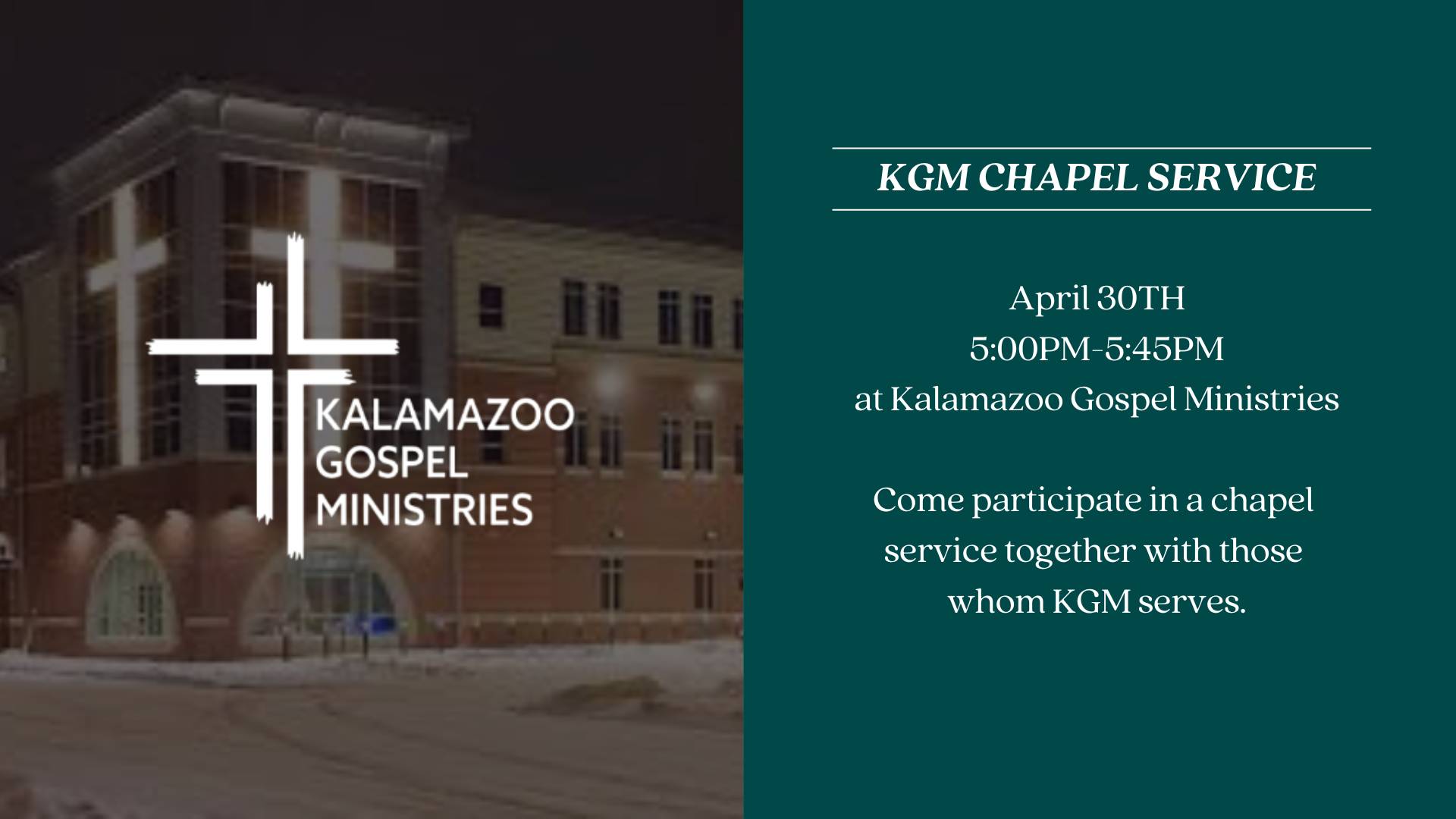 KALAMAZOO
GOSPEL
MINISTRIES

KGM CHAPEL SERVICE

April 30TH
5:00PM-5:45PM
at Kalamazoo Gospel Ministries

Come participate in a chapel service together with those whom KGM serves.